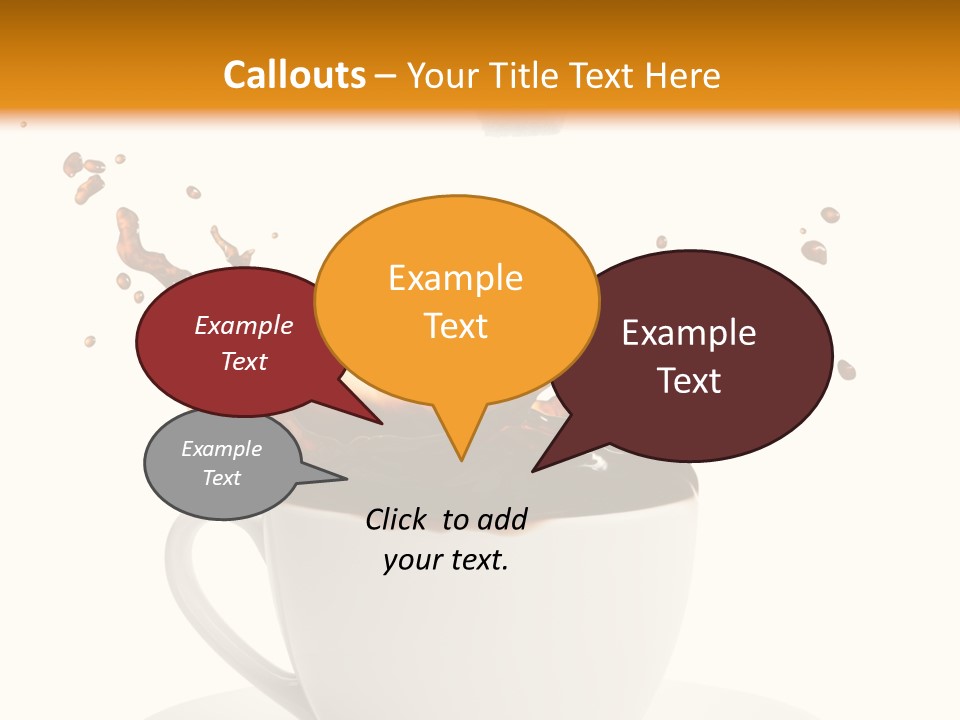 Callouts – Your Title Text Here

Example Text

Example Text

Example Text

Example Text

Click to add your text.